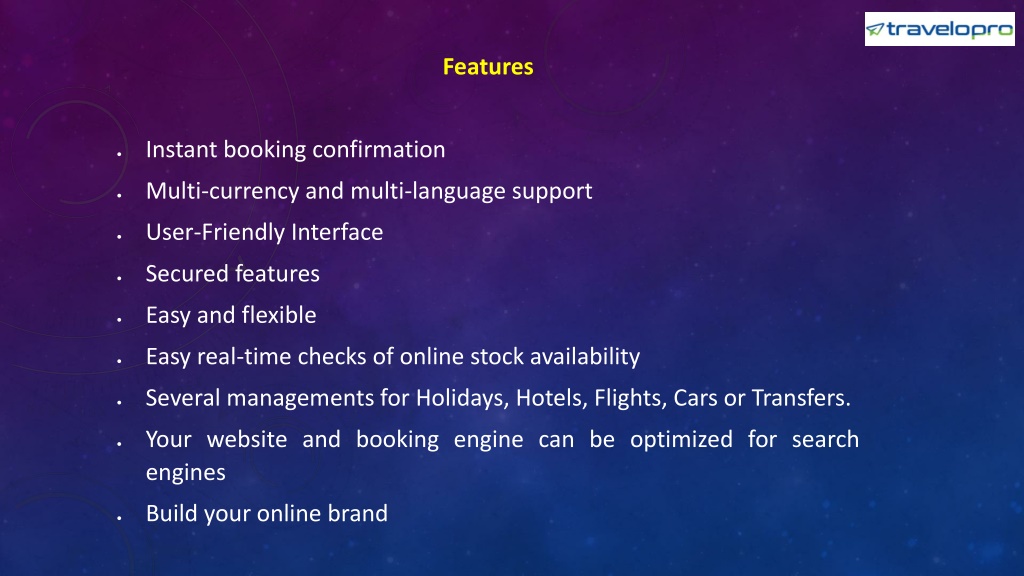 travelopro

Features

- Instant booking confirmation
- Multi-currency and multi-language support
- User-Friendly Interface
- Secured features
- Easy and flexible
- Easy real-time checks of online stock availability
- Several managements for Holidays, Hotels, Flights, Cars or Transfers.
- Your website and booking engine can be optimized for search engines
- Build your online brand